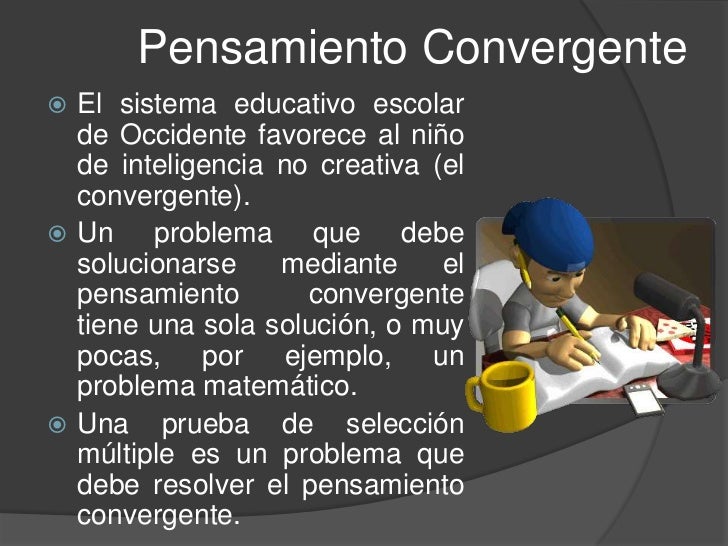 Pensamiento Convergente

El sistema educativo escolar de Occidente favorece al niño de inteligencia no creativa (el convergente).

Un problema que debe solucionarse mediante el pensamiento convergente tiene una sola solución, o muy pocas, por ejemplo, un problema matemático.

Una prueba de selección múltiple es un problema que debe resolver el pensamiento convergente.